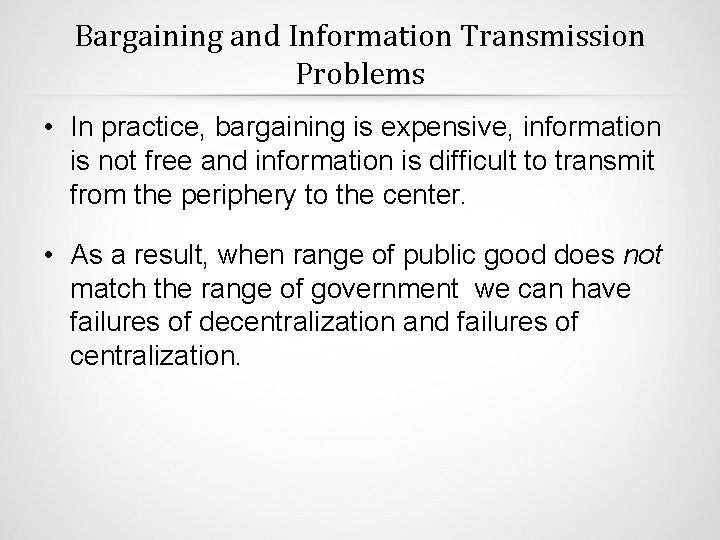 Bargaining and Information Transmission Problems

• In practice, bargaining is expensive, information is not free and information is difficult to transmit from the periphery to the center.

• As a result, when range of public good does not match the range of government  we can have failures of decentralization and failures of centralization.